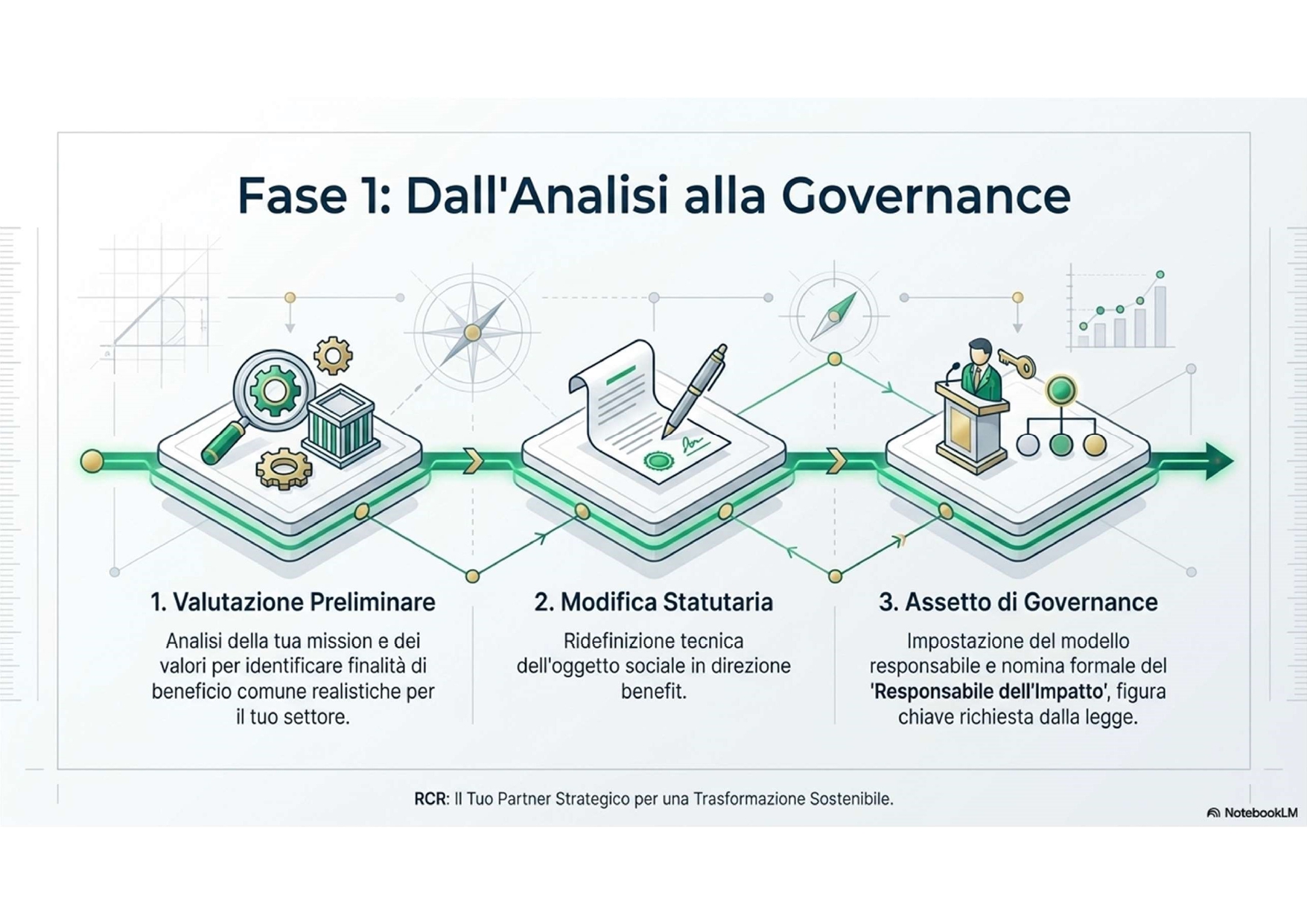 Fase 1: Dall'Analisi alla Governance

1. Valutazione Preliminare

Analisi della tua mission e dei valori per identificare finalità di beneficio comune realistiche per il tuo settore.

2. Modifica Statutaria

Ridefinizione tecnica dell'oggetto sociale in direzione benefit.

3. Assetto di Governance

Impostazione del modello responsabile e nomina formale del 'Responsabile dell'Impatto', figura chiave richiesta dalla legge.

RCR: Il Tuo Partner Strategico per una Trasformazione Sostenibile.

NotebookLM